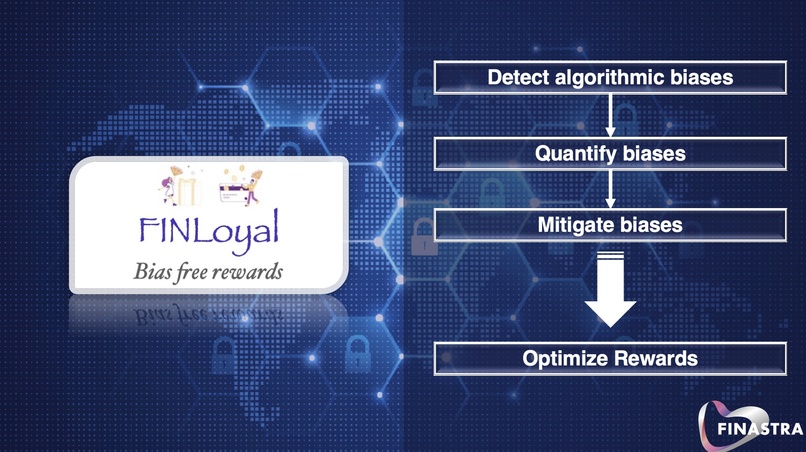 FINLoyal

Bias free rewards

Detect algorithmic biases

Quantify biases

Mitigate biases

Optimize Rewards

FINASTRA